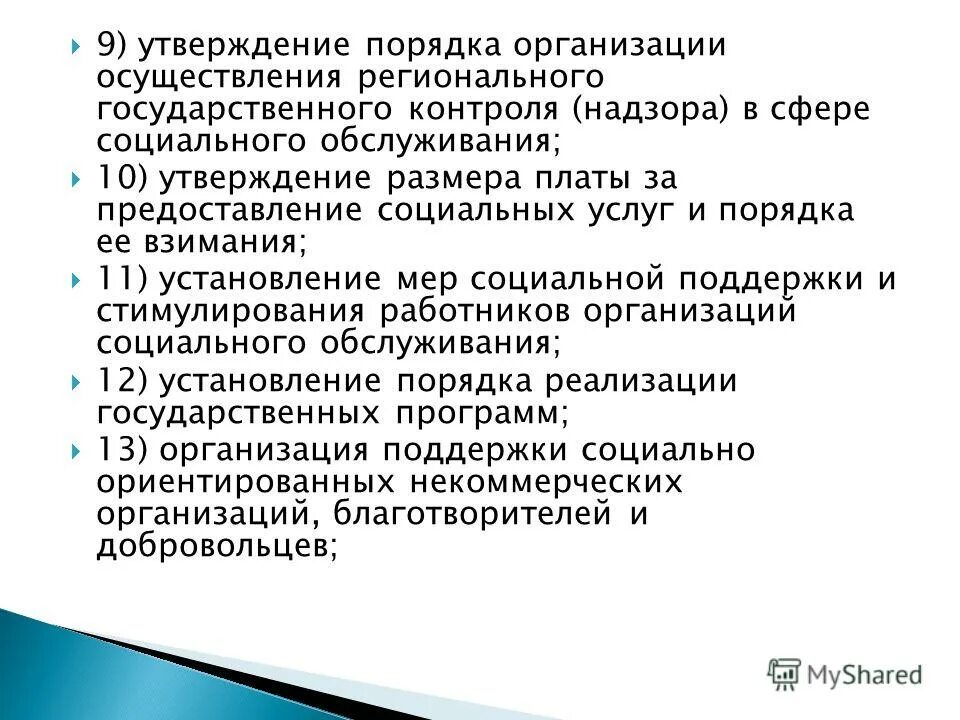 9) утверждение порядка организации осуществления регионального государственного контроля (надзора) в сфере социального обслуживания;

10) утверждение размера платы за предоставление социальных услуг и порядка ее взимания;

11) установление мер социальной поддержки и стимулирования работников организаций социального обслуживания;

12) установление порядка реализации государственных программ;

13) организация поддержки социально ориентированных некоммерческих организаций, благотворителей и добровольцев;

MyShared